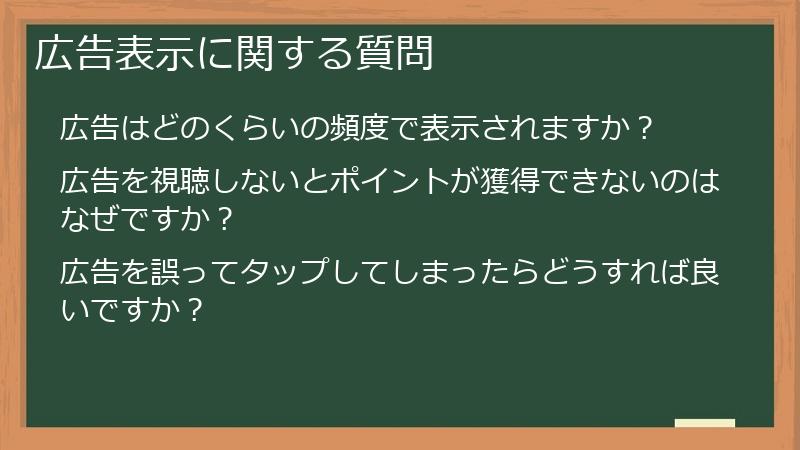 広告表示に関する質問

広告はどのくらいの頻度で表示されますか？

広告を視聴しないとポイントが獲得できないのはなぜですか？

広告を誤ってタップしてしまったらどうすれば良いですか？